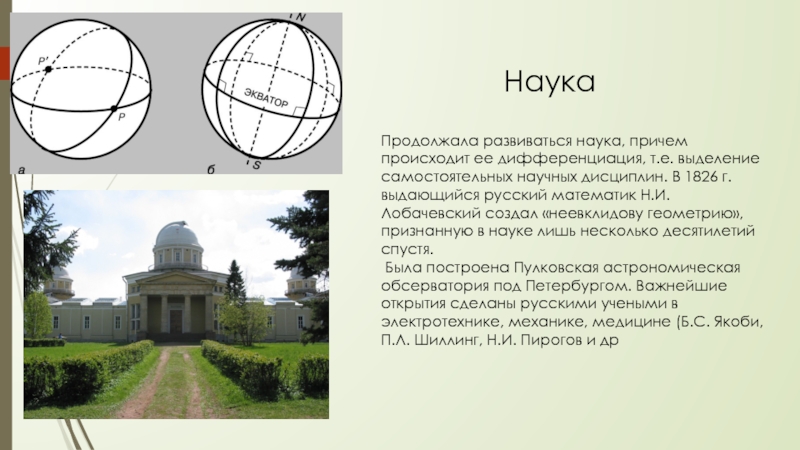 P'
P
а
N
ЭКВАТОР
S
б

Наука

Продолжала развиваться наука, причем происходит ее дифференциация, т.е. выделение самостоятельных научных дисциплин. В 1826 г. выдающийся русский математик Н.И. Лобачевский создал «неевклидову геометрию», признанную в науке лишь несколько десятилетий спустя.

Была построена Пулковская астрономическая обсерватория под Петербургом. Важнейшие открытия сделаны русскими учеными в электротехнике, механике, медицине (Б.С. Якоби, П.Л. Шиллинг, Н.И. Пирогов и др